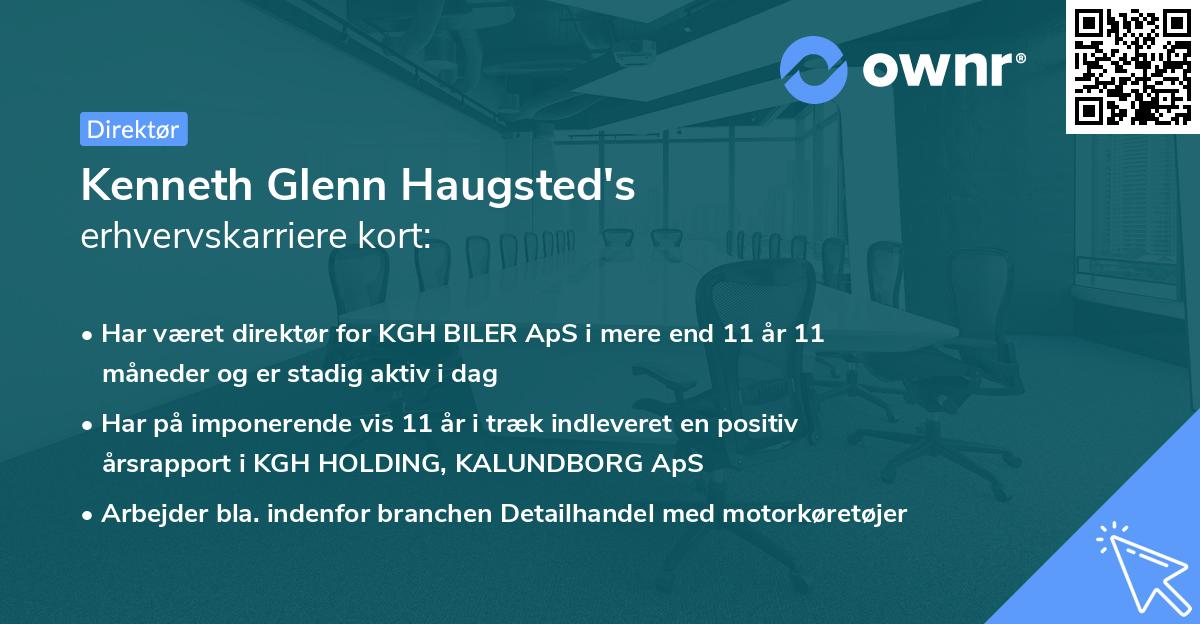 ownr®

Direktør

Kenneth Glenn Haugsted's
erhvervskarriere kort:

• Har været direktør for KGH BILER ApS i mere end 11 år 11 måneder og er stadig aktiv i dag
• Har på imponerende vis 11 år i træk indleveret en positiv årsrapport i KGH HOLDING, KALUNDBORG ApS
• Arbejder bla. indenfor branchen Detailhandel med motorkøretøjer